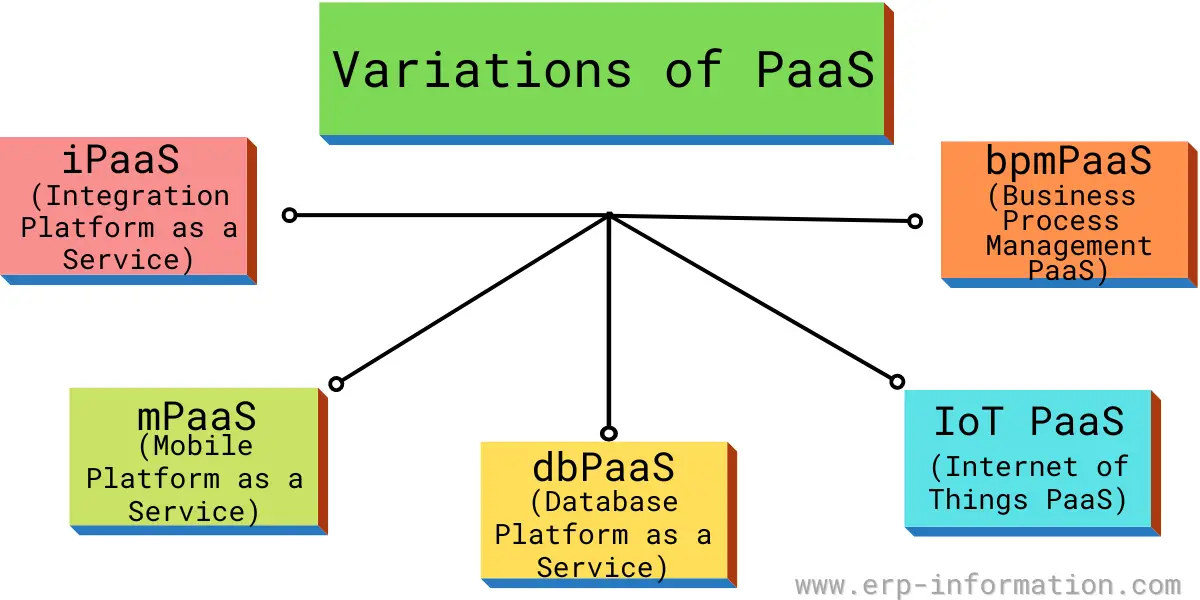 Variations of PaaS

iPaaS
(Integration Platform as a Service)

bpmPaaS
(Business Process Management PaaS)

mPaaS
(Mobile Platform as a Service)

dbPaaS
(Database Platform as a Service)

IoT PaaS
(Internet of Things PaaS)

www.erp-information.com